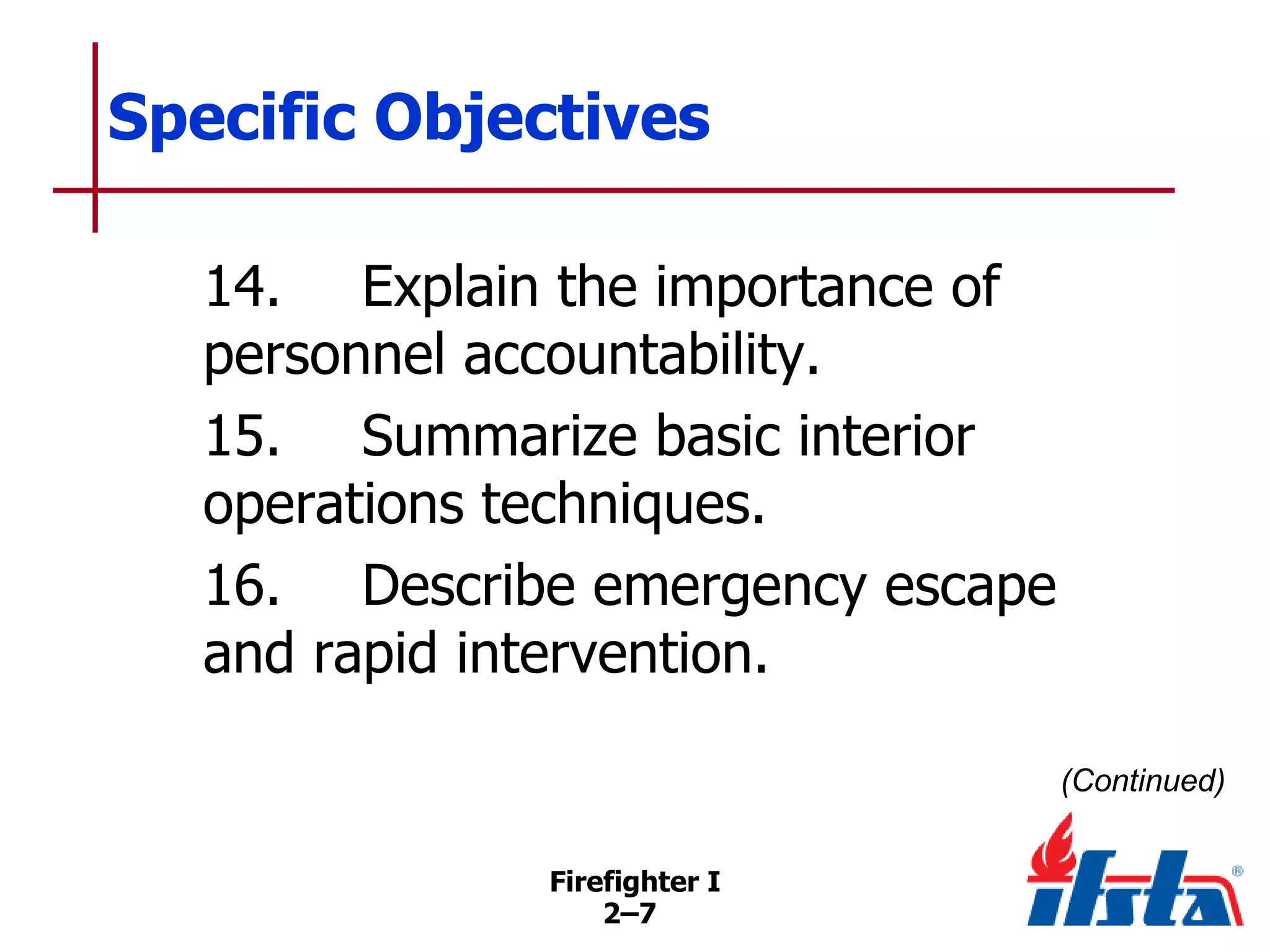 Specific Objectives

14. Explain the importance of personnel accountability.

15. Summarize basic interior operations techniques.

16. Describe emergency escape and rapid intervention.

(Continued)

Firefighter I
2–7

ifsta®